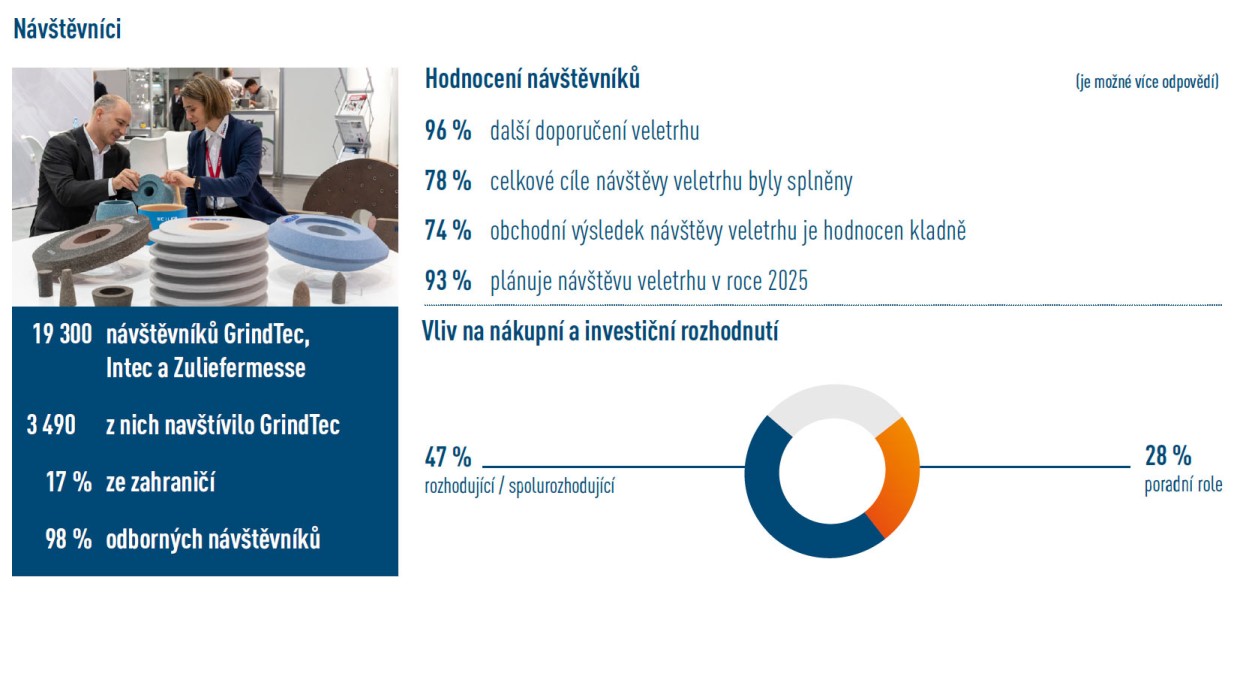 Návštěvníci

19 300 návštěvníků GrindTec, Intec a Zuliefermesse

3 490 z nich navštívilo GrindTec

17 % ze zahraničí

98 % odborných návštěvníků

Hodnocení návštěvníků

(je možné více odpovědí)

96 % další doporučení veletrhu

78 % celkové cíle návštěvy veletrhu byly splněny

74 % obchodní výsledek návštěvy veletrhu je hodnocen kladně

93 % plánuje návštěvu veletrhu v roce 2025

Vliv na nákupní a investiční rozhodnutí

47 %
rozhodující / spolurozhodující

28 %
poradní role